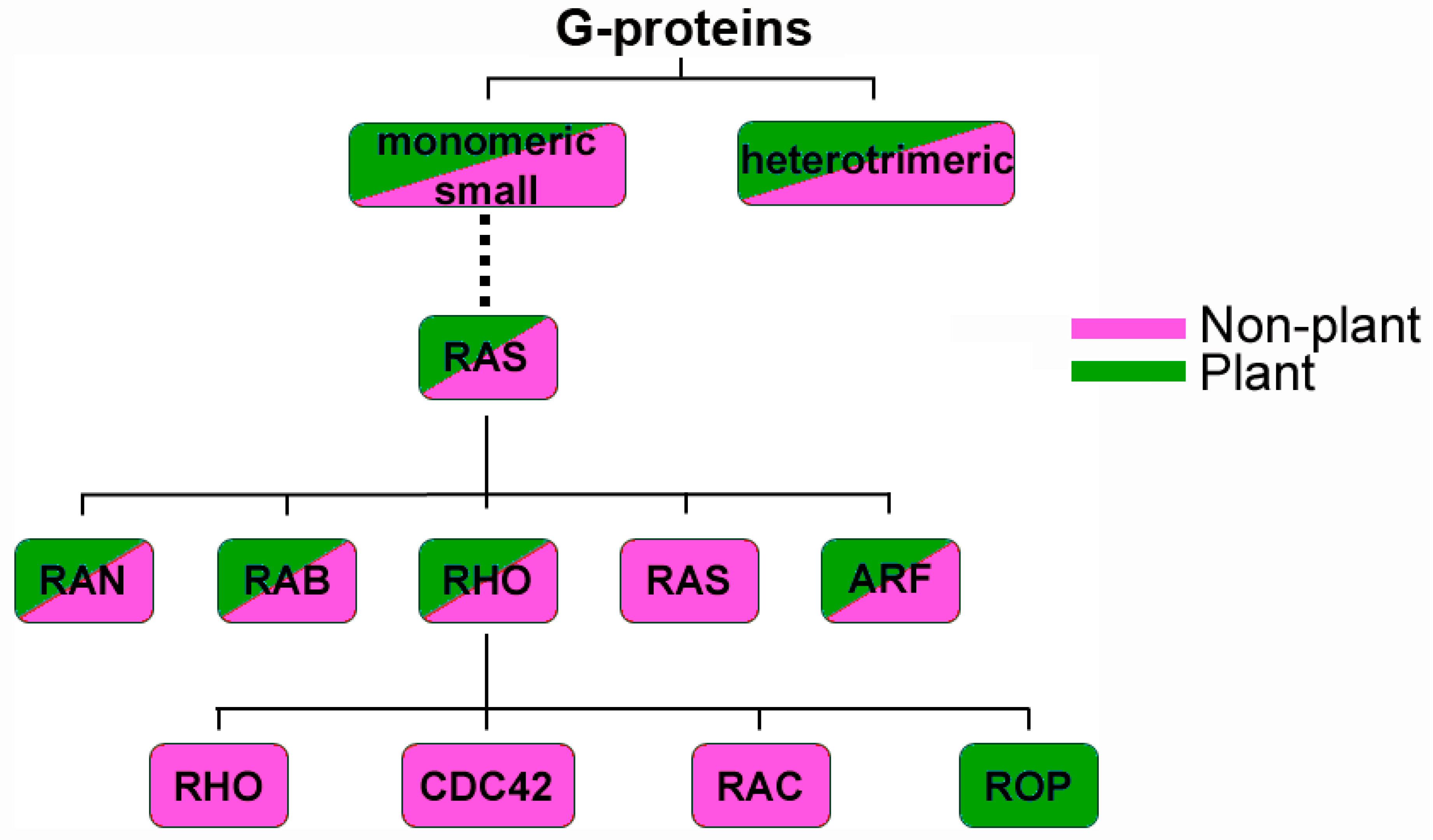 G-proteins

monomeric small

heterotrimeric

RAS

Non-plant
Plant

RAN

RAB

RHO

RAS

ARF

RHO

CDC42

RAC

ROP